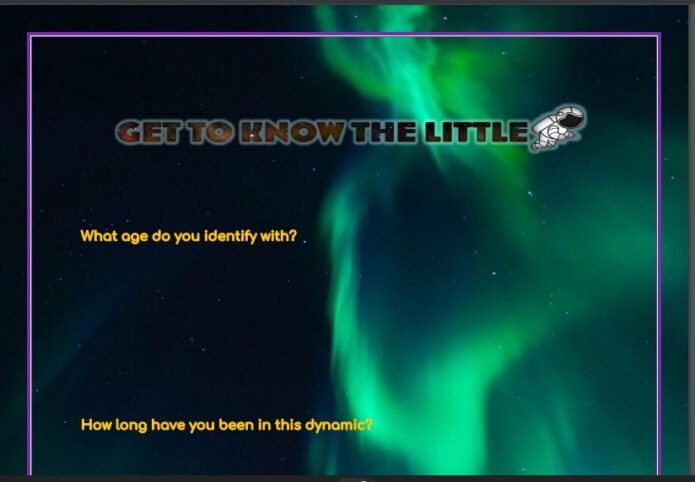 GET TO KNOW THE LITTLE

What age do you identify with?

How long have you been in this dynamic?